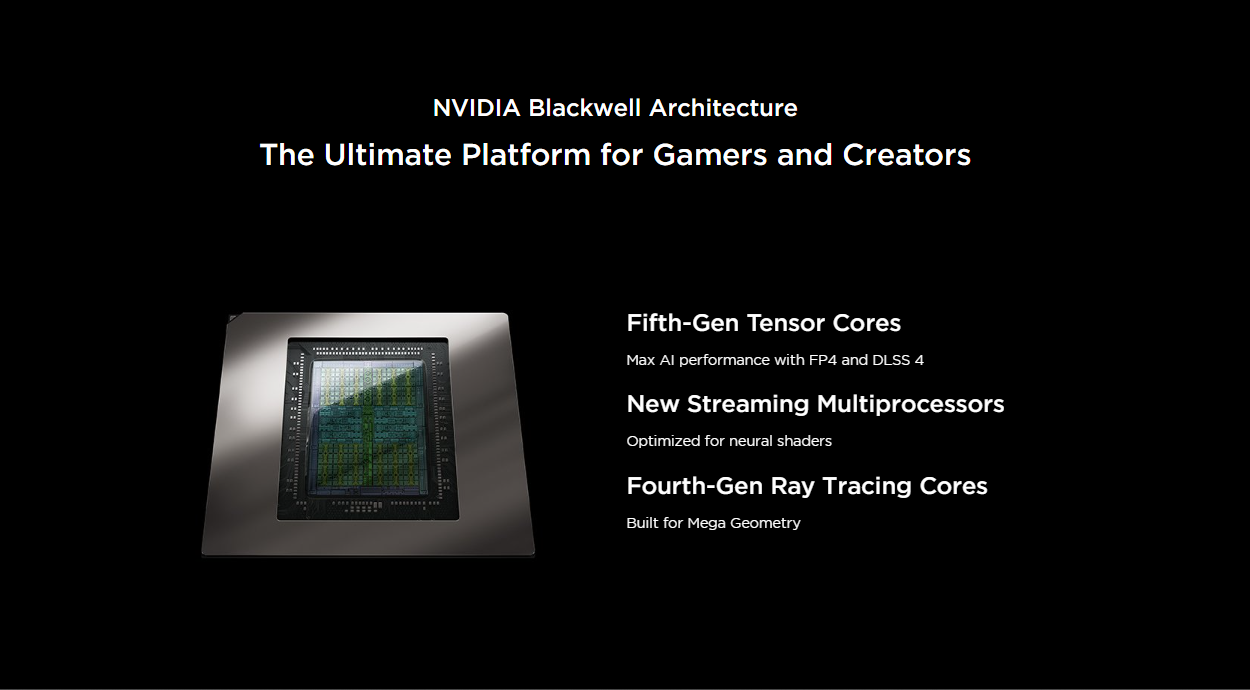 NVIDIA Blackwell Architecture

The Ultimate Platform for Gamers and Creators

Fifth-Gen Tensor Cores

Max AI performance with FP4 and DLSS 4

New Streaming Multiprocessors

Optimized for neural shaders

Fourth-Gen Ray Tracing Cores

Built for Mega Geometry